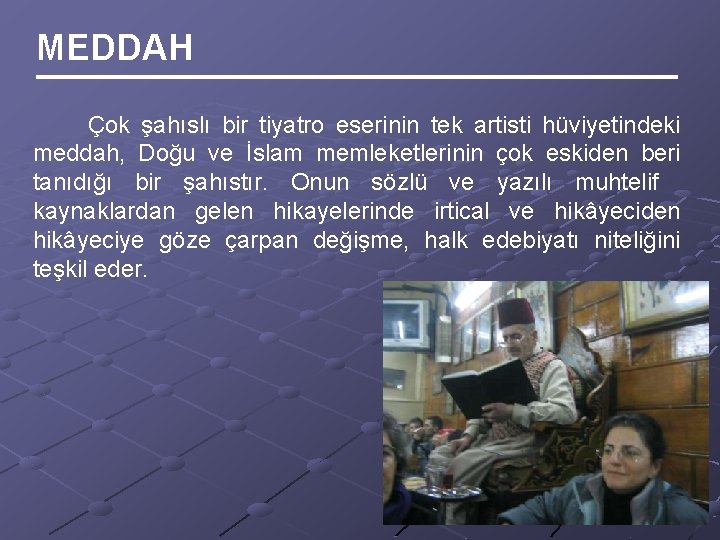 MEDDAH

Çok şahıslı bir tiyatro eserinin tek artisti hüviyetindeki meddah, Doğu ve İslam memleketlerinin çok eskiden beri tanıdığı bir şahıstır. Onun sözlü ve yazılı muhtelif kaynaklardan gelen hikayelerinde irtical ve hikâyeciden hikâyeciye göze çarpan değişme, halk edebiyatı niteliğini teşkil eder.